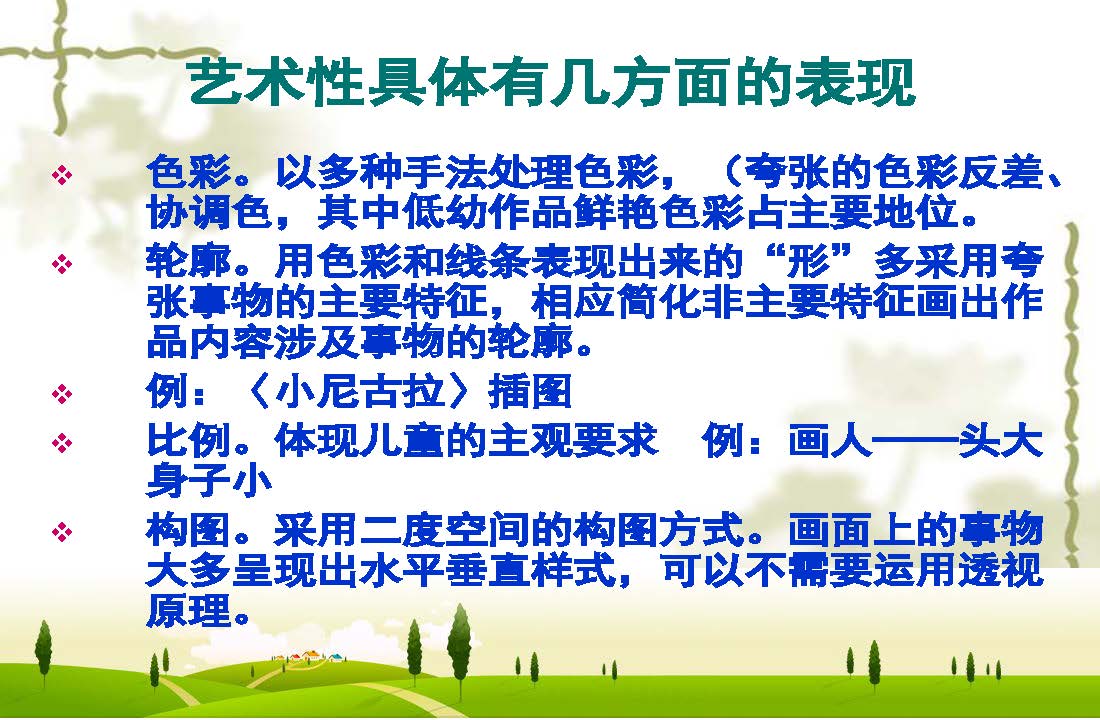 艺术性具体有几方面的表现

❖ 色彩。以多种手法处理色彩，（夸张的色彩反差、协调色，其中低幼作品鲜艳色彩占主要地位。

❖ 轮廓。用色彩和线条表现出来的“形”多采用夸张事物的主要特征，相应简化非主要特征画出作品内容涉及事物的轮廓。

❖ 例：〈小尼古拉〉插图

❖ 比例。体现儿童的主观要求　例：画人——头大身子小

❖ 构图。采用二度空间的构图方式。画面上的事物大多呈现出水平垂直样式，可以不需要运用透视原理。